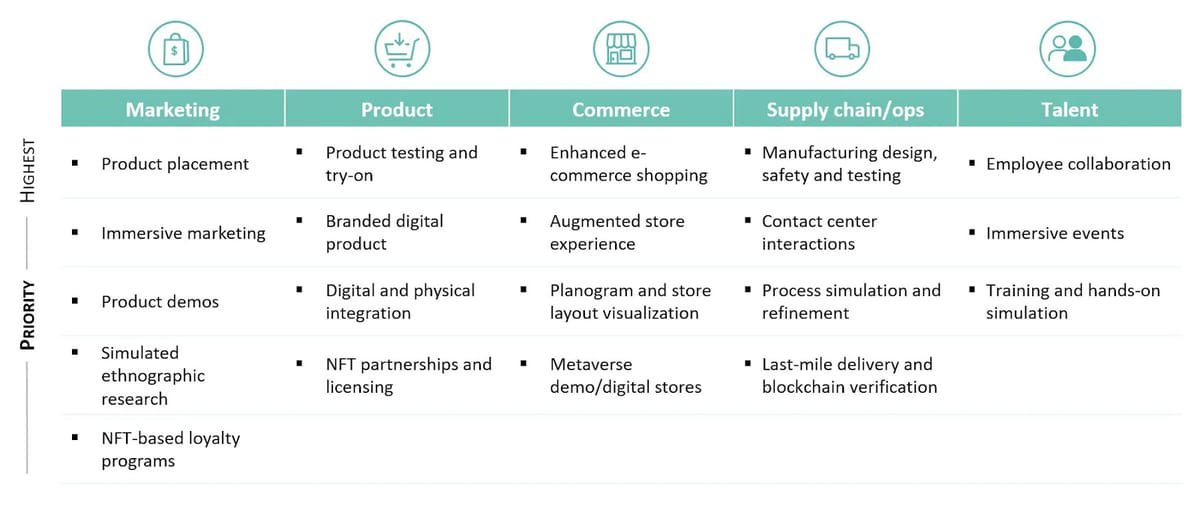 HIGHEST

PRIORITY

| Marketing | Product | Commerce | Supply chain/ops | Talent |
|---|---|---|---|---|
| ▪ Product placement | ▪ Product testing and try-on | ▪ Enhanced e-commerce shopping | ▪ Manufacturing design, safety and testing | ▪ Employee collaboration |
| ▪ Immersive marketing | ▪ Branded digital product | ▪ Augmented store experience | ▪ Contact center interactions | ▪ Immersive events |
| ▪ Product demos | ▪ Digital and physical integration | ▪ Planogram and store layout visualization | ▪ Process simulation and refinement | ▪ Training and hands-on simulation |
| ▪ Simulated ethnographic research | ▪ NFT partnerships and licensing | ▪ Metaverse demo/digital stores | ▪ Last-mile delivery and blockchain verification | |
| ▪ NFT-based loyalty programs | | | | |